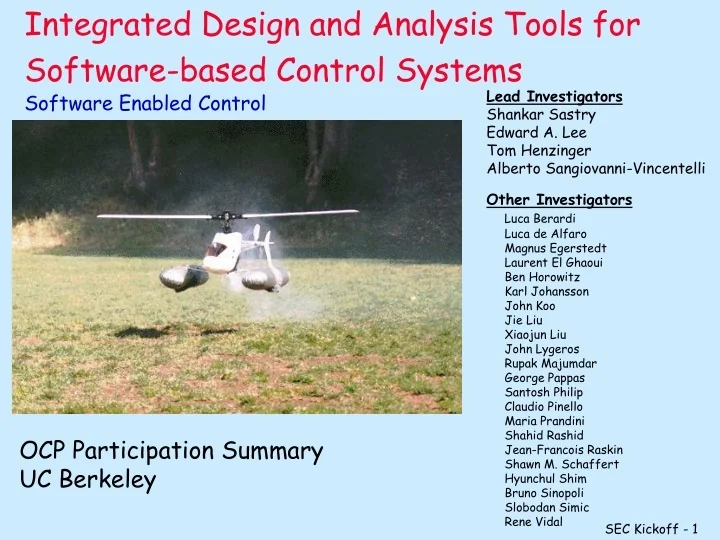 Integrated Design and Analysis Tools for Software-based Control Systems

Software Enabled Control

Lead Investigators
Shankar Sastry
Edward A. Lee
Tom Henzinger
Alberto Sangiovanni-Vincentelli

Other Investigators
Luca Berardi
Luca de Alfaro
Magnus Egerstedt
Laurent El Ghaoui
Ben Horowitz
Karl Johansson
John Koo
Jie Liu
Xiaojun Liu
John Lygeros
Rupak Majumdar
George Pappas
Santosh Philip
Claudio Pinello
Maria Prandini
Shahid Rashid
Jean-Francois Raskin
Shawn M. Schaffert
Hyunchul Shim
Bruno Sinopoli
Slobodan Simic
Rene Vidal

OCP Participation Summary
UC Berkeley

SEC Kickoff - 1